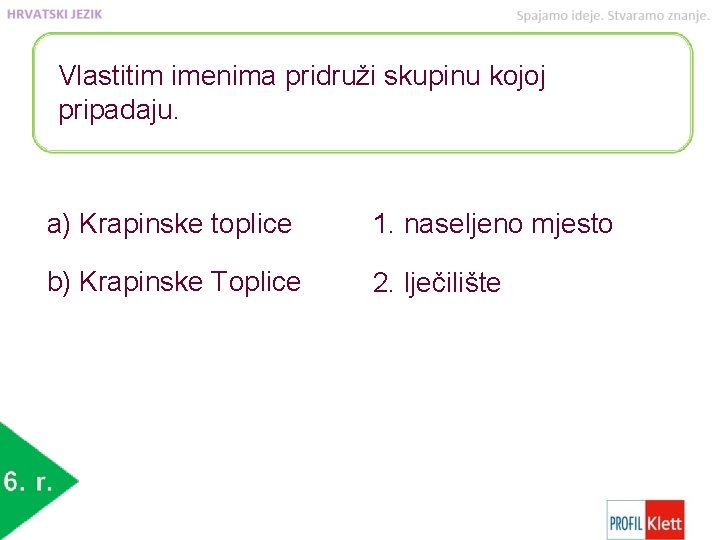 HRVATSKI JEZIK

Spajamo ideje. Stvaramo znanje.

Vlastitim imenima pridruži skupinu kojoj pripadaju.

a) Krapinske toplice

b) Krapinske Toplice

1. naseljeno mjesto

2. lječilište

6. r.

PROFIL Klett